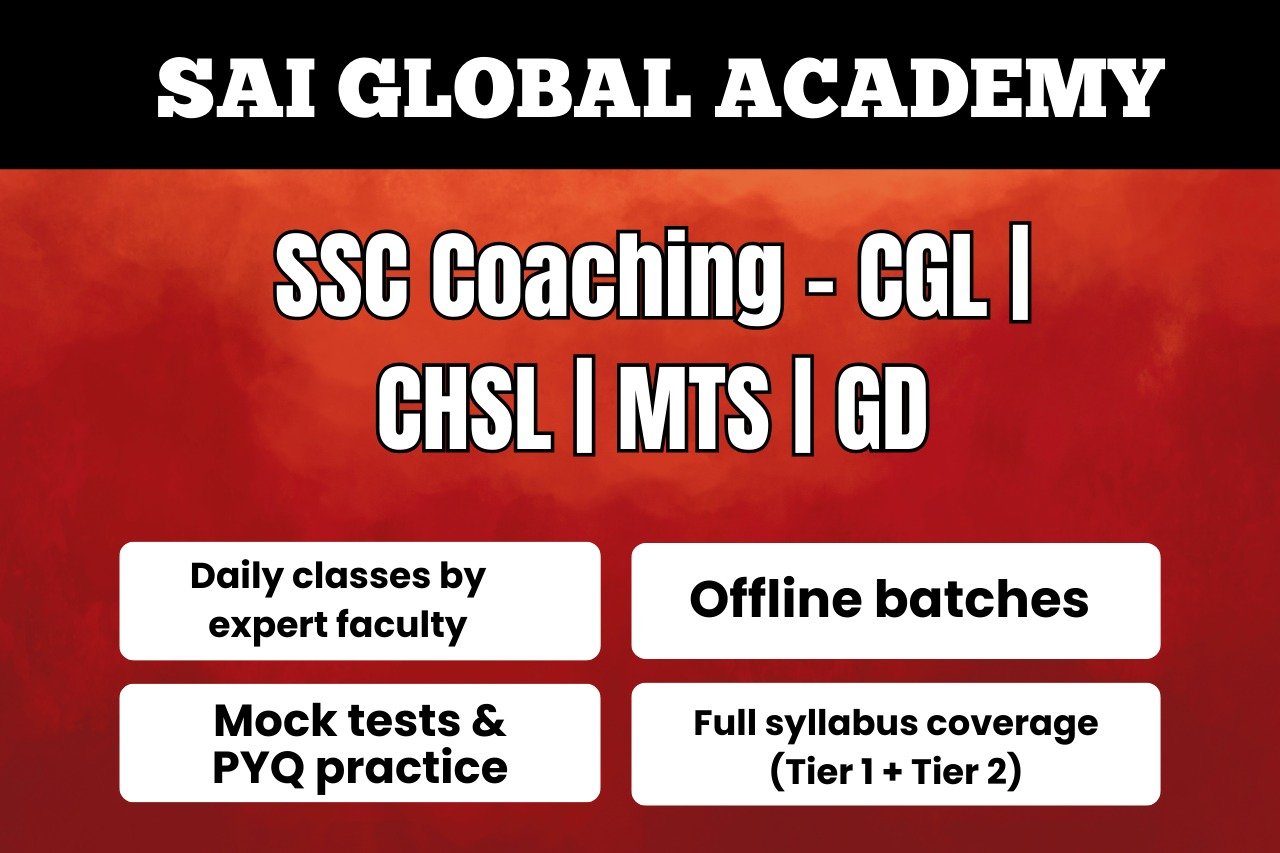 SAI GLOBAL ACADEMY

SSC Coaching - CGL | CHSL | MTS | GD

Daily classes by expert faculty

Offline batches

Mock tests & PYQ practice

Full syllabus coverage (Tier 1 + Tier 2)